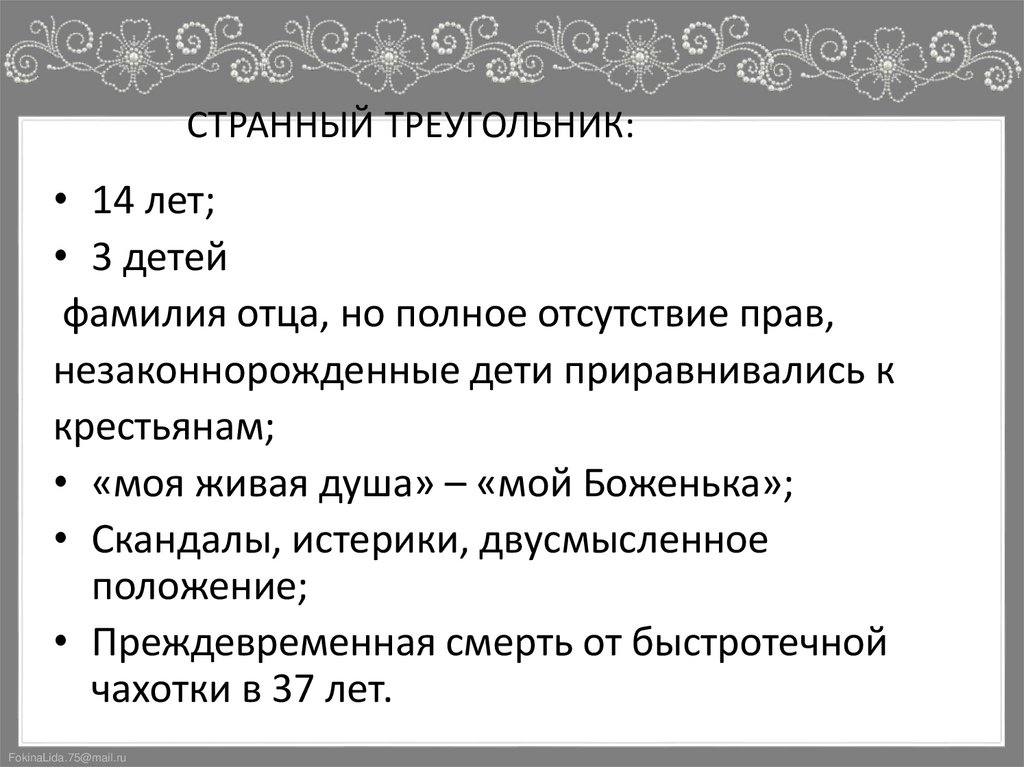 СТРАННЫЙ ТРЕУГОЛЬНИК:

• 14 лет;
• 3 детей
фамилия отца, но полное отсутствие прав, незаконнорожденные дети приравнивались к крестьянам;
• «моя живая душа» – «мой Боженька»;
• Скандалы, истерики, двусмысленное положение;
• Преждевременная смерть от быстротечной чахотки в 37 лет.

FokinaLida.75@mail.ru